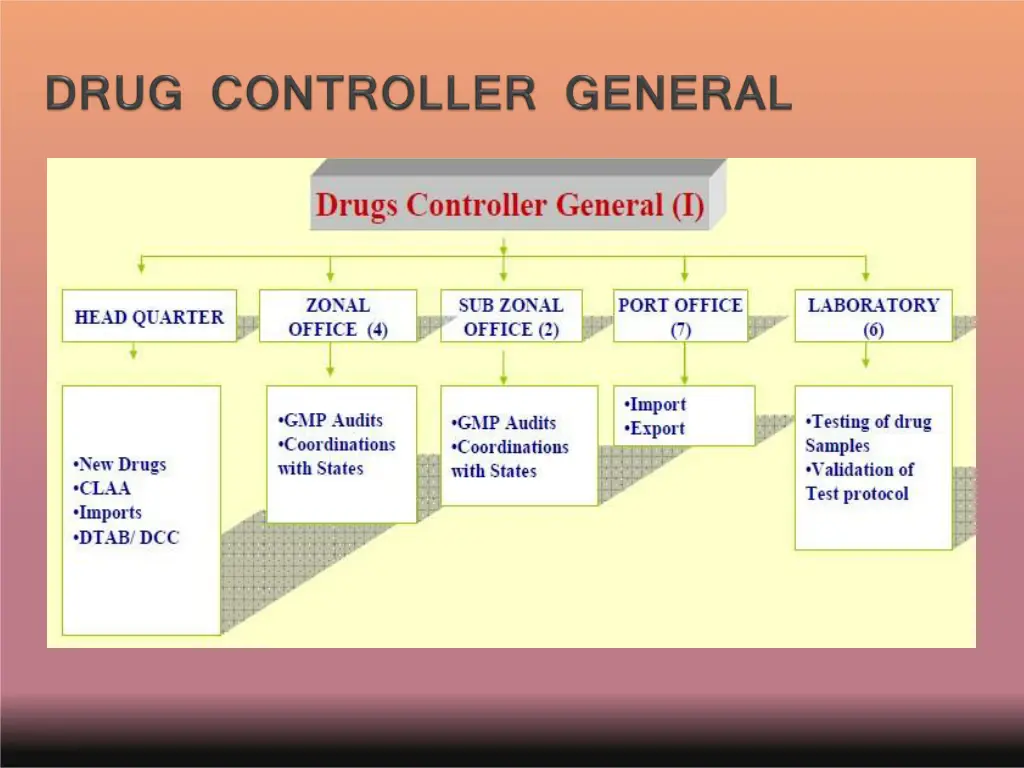 DRUG CONTROLLER GENERAL

Drugs Controller General (I)

HEAD QUARTER

ZONAL OFFICE (4)

SUB ZONAL OFFICE (2)

PORT OFFICE (7)

LABORATORY (6)

•New Drugs
•CLAA
•Imports
•DTAB/ DCC

•GMP Audits
•Coordinations with States

•GMP Audits
•Coordinations with States

•Import
•Export

•Testing of drug Samples
•Validation of Test protocol